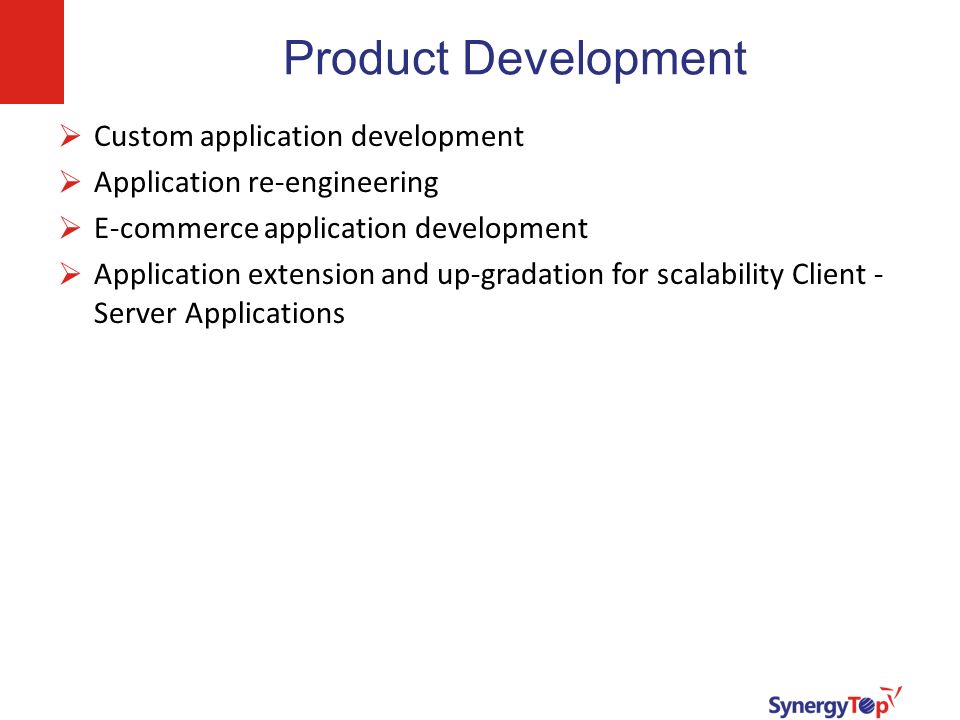 Product Development

➢ Custom application development
➢ Application re-engineering
➢ E-commerce application development
➢ Application extension and up-gradation for scalability Client - Server Applications

SynergyTop